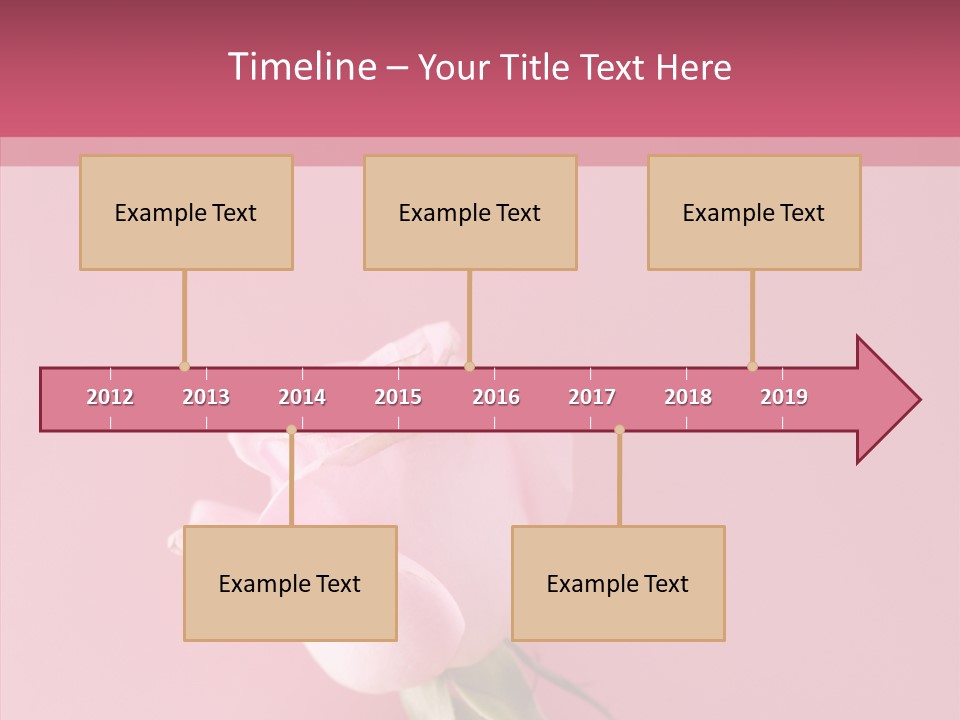 Timeline – Your Title Text Here

Example Text

Example Text

Example Text

2012 2013 2014 2015 2016 2017 2018 2019

Example Text

Example Text